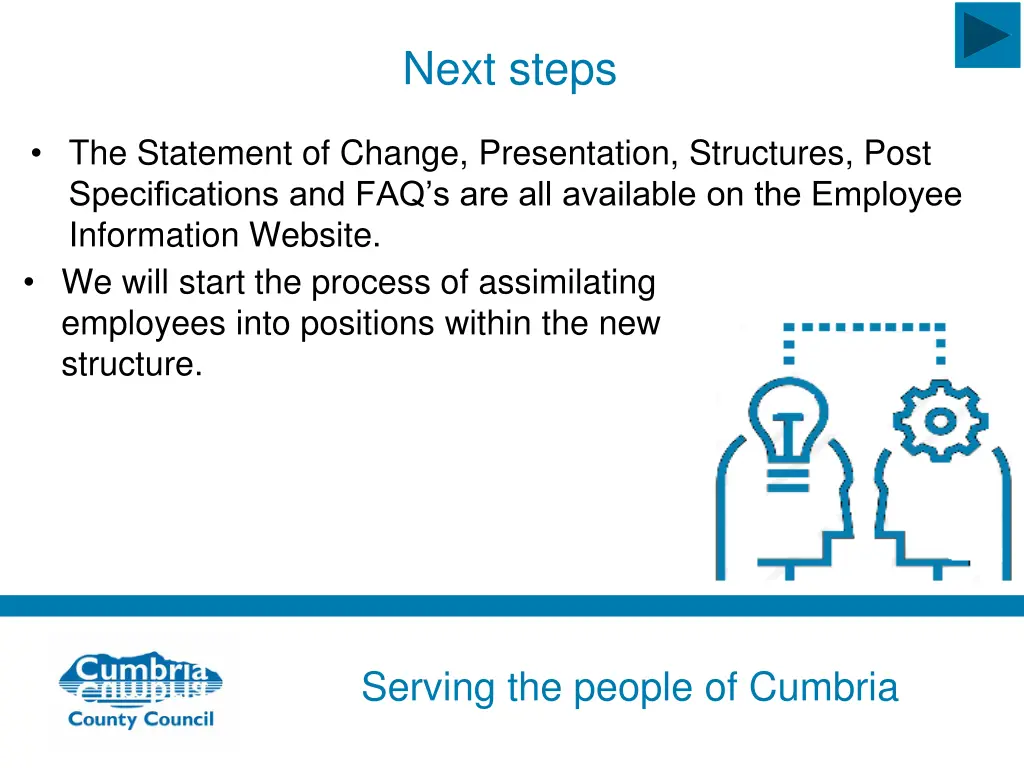 Next steps

• The Statement of Change, Presentation, Structures, Post Specifications and FAQ's are all available on the Employee Information Website.
• We will start the process of assimilating employees into positions within the new structure.

Cumbria
County Council

Serving the people of Cumbria